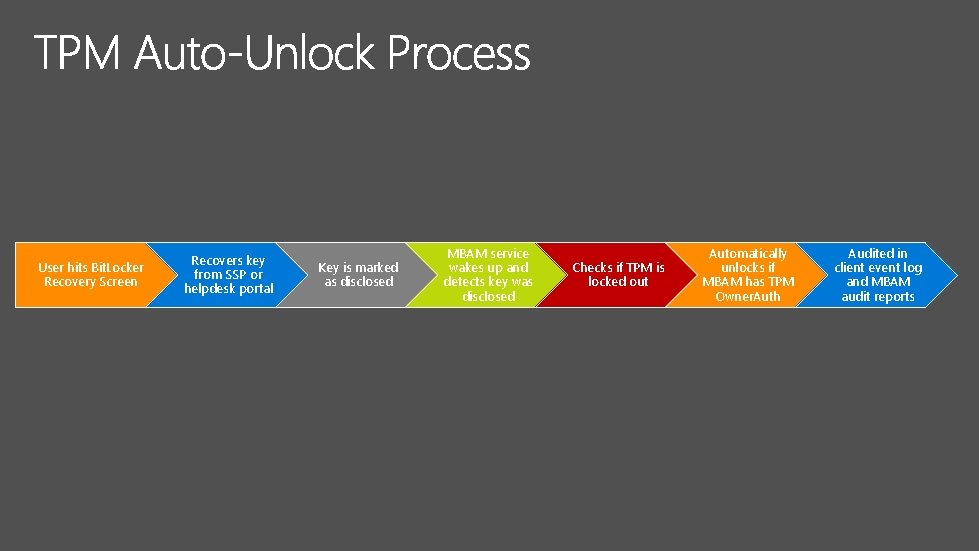 TPM Auto-Unlock Process

User hits BitLocker Recovery Screen

Recovers key from SSP or helpdesk portal

Key is marked as disclosed

MBAM service wakes up and detects key was disclosed

Checks if TPM is locked out

Automatically unlocks if MBAM has TPM OwnerAuth

Audited in client event log and MBAM audit reports